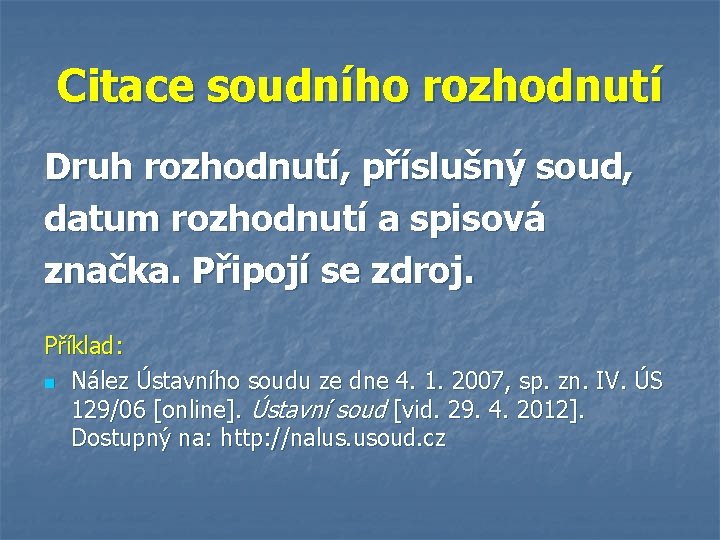 Citace soudního rozhodnutí

Druh rozhodnutí, příslušný soud, datum rozhodnutí a spisová značka. Připojí se zdroj.

Příklad:

Nález Ústavního soudu ze dne 4. 1. 2007, sp. zn. IV. ÚS 129/06 [online]. Ústavní soud [vid. 29. 4. 2012]. Dostupný na: http://nalus.usoud.cz